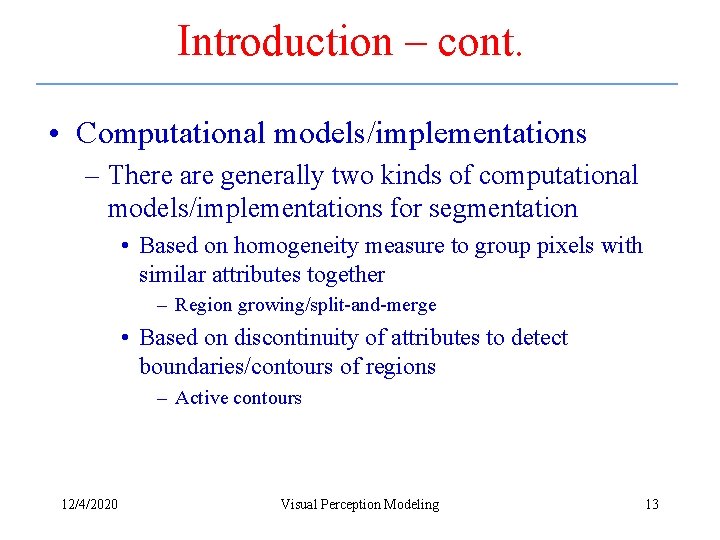 Introduction – cont.

• Computational models/implementations
– There are generally two kinds of computational models/implementations for segmentation
• Based on homogeneity measure to group pixels with similar attributes together
– Region growing/split-and-merge
• Based on discontinuity of attributes to detect boundaries/contours of regions
– Active contours

12/4/2020 Visual Perception Modeling 13